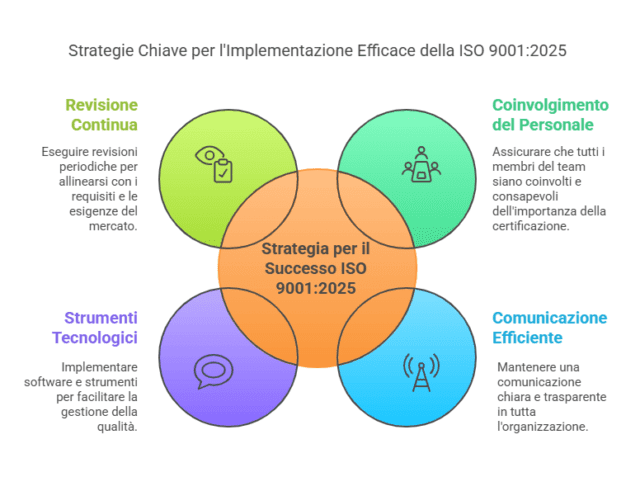 Strategie Chiave per l'Implementazione Efficace della ISO 9001:2025

Revisione Continua

Eseguire revisioni periodiche per allinearsi con i requisiti e le esigenze del mercato.

Coinvolgimento del Personale

Assicurare che tutti i membri del team siano coinvolti e consapevoli dell'importanza della certificazione.

Strategia per il Successo ISO 9001:2025

Strumenti Tecnologici

Implementare software e strumenti per facilitare la gestione della qualità.

Comunicazione Efficiente

Mantenere una comunicazione chiara e trasparente in tutta l'organizzazione.